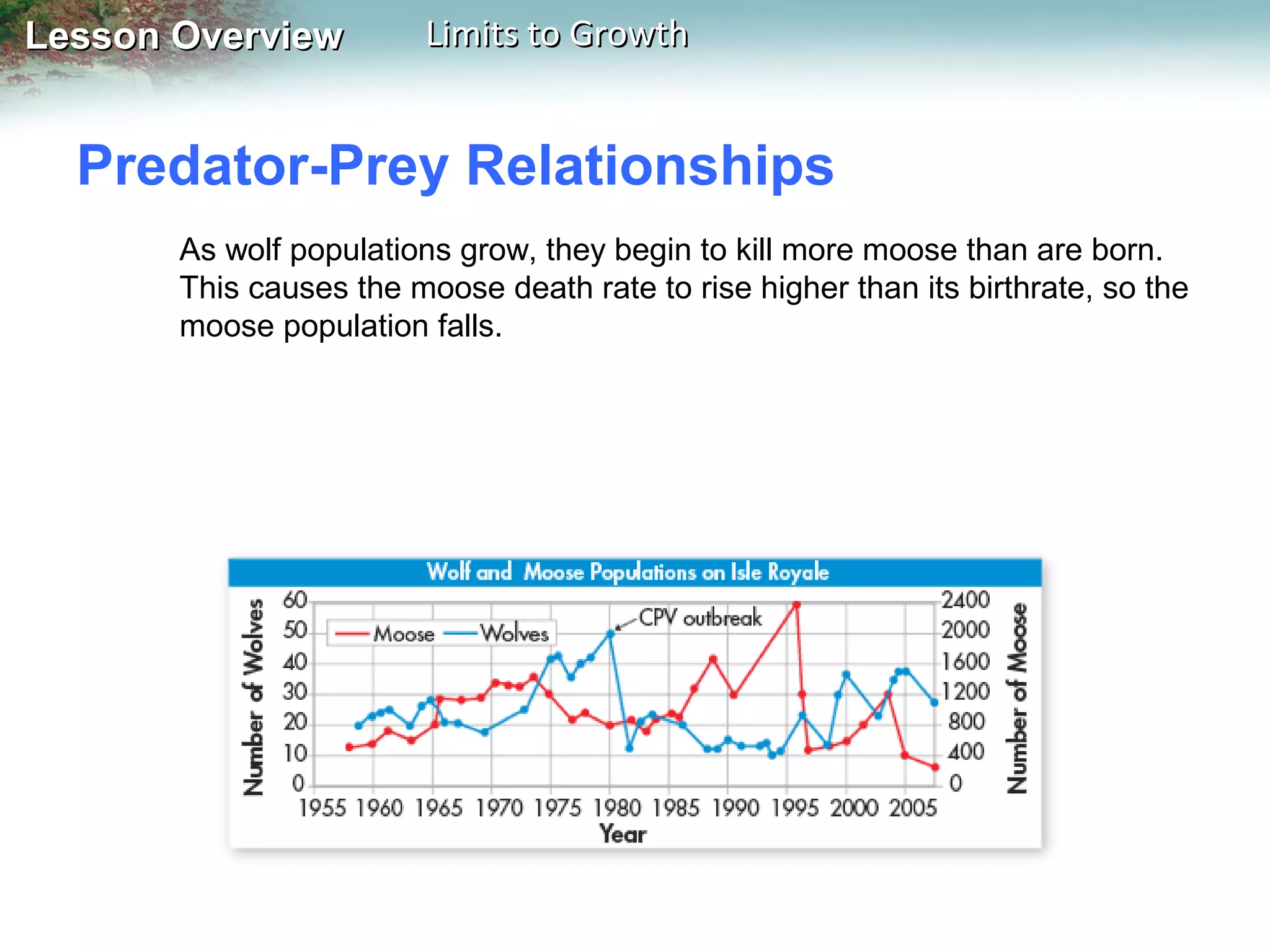 Lesson Overview Limits to Growth

Predator-Prey Relationships

As wolf populations grow, they begin to kill more moose than are born. This causes the moose death rate to rise higher than its birthrate, so the moose population falls.

Wolf and Moose Populations on Isle Royale

Number of Wolves

60
50
40
30
20
10
0

Moose Wolves

CPV outbreak

2400
2000
1600
1200
800
400
0

Number of Moose

1955 1960 1965 1970 1975 1980 1985 1990 1995 2000 2005

Year